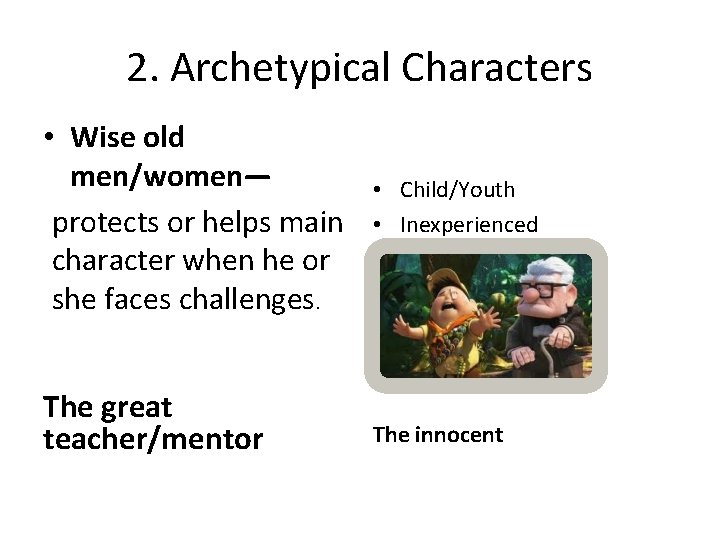 2. Archetypical Characters

• Wise old men/women—
protects or helps main character when he or she faces challenges.

The great teacher/mentor

• Child/Youth
• Inexperienced

The innocent